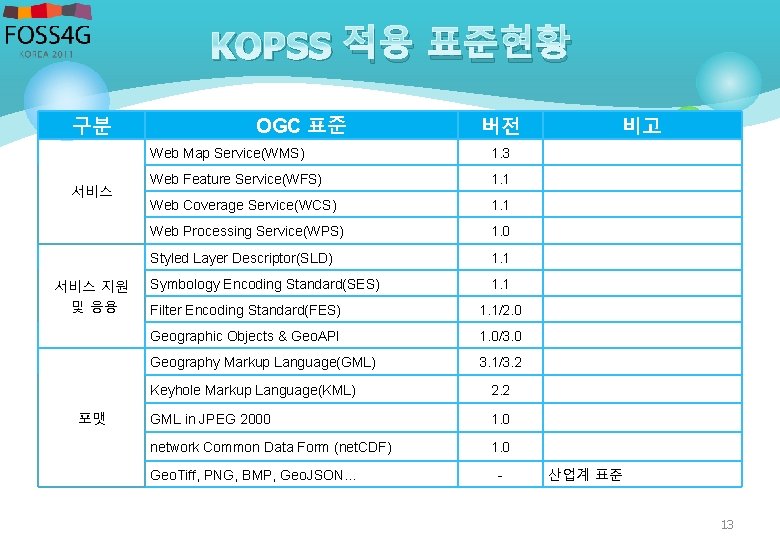 FOSS4G
KOREA 2011

KOPSS 적용 표준현황

| 구분 | OGC 표준 | 버전 | 비고 |
|---|---|---|---|
| 서비스 | Web Map Service(WMS) | 1.3 | |
| | Web Feature Service(WFS) | 1.1 | |
| | Web Coverage Service(WCS) | 1.1 | |
| | Web Processing Service(WPS) | 1.0 | |
| 서비스 지원 및 응용 | Styled Layer Descriptor(SLD) | 1.1 | |
| | Symbology Encoding Standard(SES) | 1.1 | |
| | Filter Encoding Standard(FES) | 1.1/2.0 | |
| | Geographic Objects & GeoAPI | 1.0/3.0 | |
| 포맷 | Geography Markup Language(GML) | 3.1/3.2 | |
| | Keyhole Markup Language(KML) | 2.2 | |
| | GML in JPEG 2000 | 1.0 | |
| | network Common Data Form (netCDF) | 1.0 | |
| | GeoTiff, PNG, BMP, GeoJSON... | - | 산업계 표준 |

13